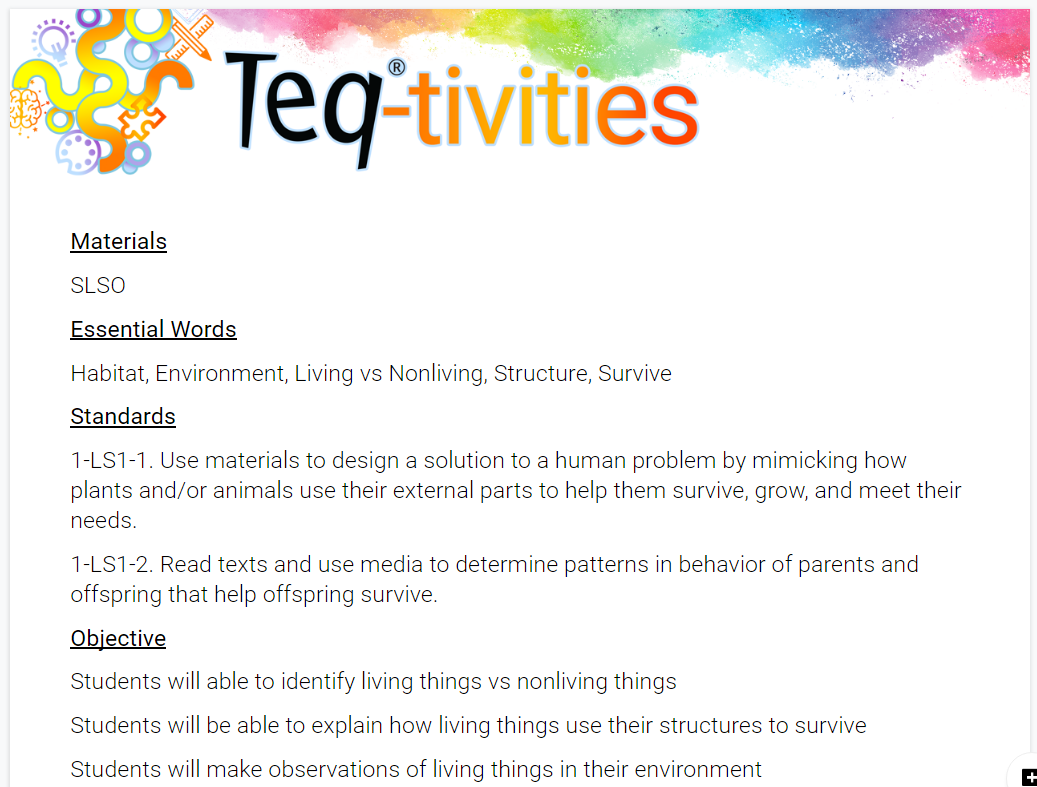 Teq®-tivities

Materials

SLSO

Essential Words

Habitat, Environment, Living vs Nonliving, Structure, Survive

Standards

1-LS1-1. Use materials to design a solution to a human problem by mimicking how plants and/or animals use their external parts to help them survive, grow, and meet their needs.

1-LS1-2. Read texts and use media to determine patterns in behavior of parents and offspring that help offspring survive.

Objective

Students will able to identify living things vs nonliving things

Students will be able to explain how living things use their structures to survive

Students will make observations of living things in their environment